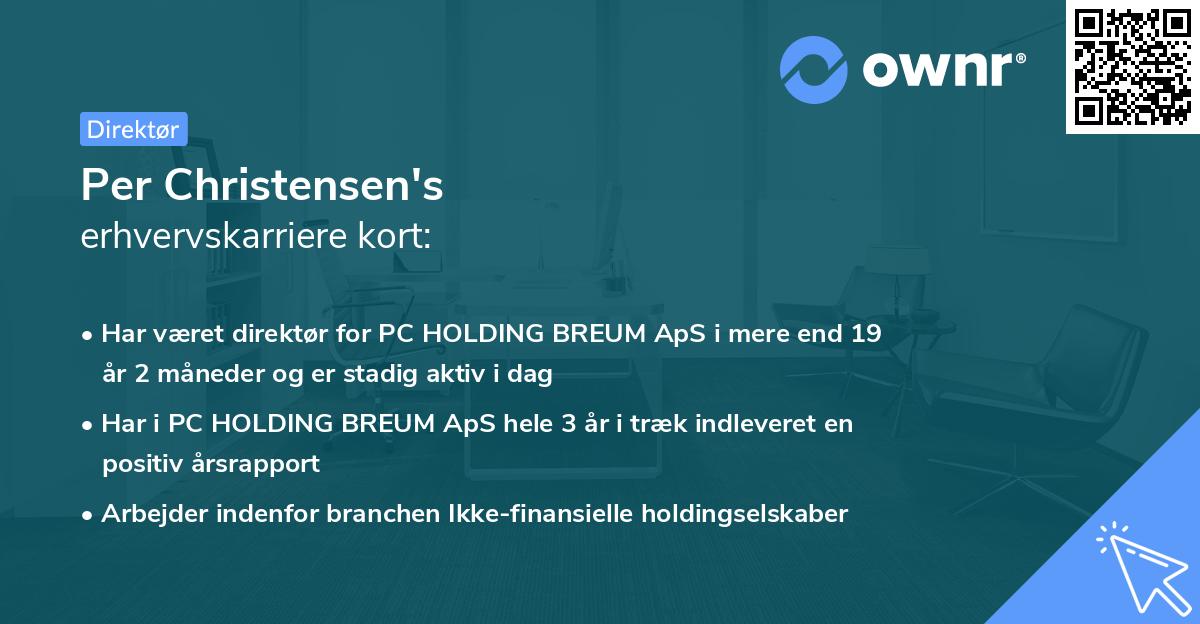 ownr®

Direktør

Per Christensen's
erhvervskarriere kort:

• Har været direktør for PC HOLDING BREUM ApS i mere end 19 år 2 måneder og er stadig aktiv i dag

• Har i PC HOLDING BREUM ApS hele 3 år i træk indleveret en positiv årsrapport

• Arbejder indenfor branchen Ikke-finansielle holdingselskaber